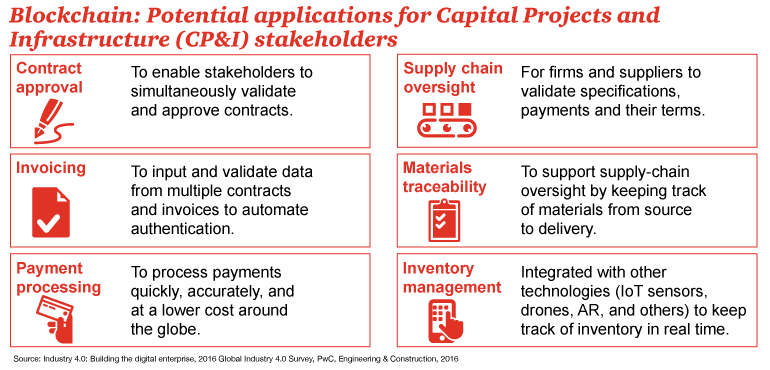 Blockchain: Potential applications for Capital Projects and Infrastructure (CP&I) stakeholders

Contract approval

To enable stakeholders to simultaneously validate and approve contracts.

Invoicing

To input and validate data from multiple contracts and invoices to automate authentication.

Payment processing

To process payments quickly, accurately, and at a lower cost around the globe.

Supply chain oversight

For firms and suppliers to validate specifications, payments and their terms.

Materials traceability

To support supply-chain oversight by keeping track of materials from source to delivery.

Inventory management

Integrated with other technologies (IoT sensors, drones, AR, and others) to keep track of inventory in real time.

Source: Industry 4.0: Building the digital enterprise, 2016 Global Industry 4.0 Survey, PwC, Engineering & Construction, 2016